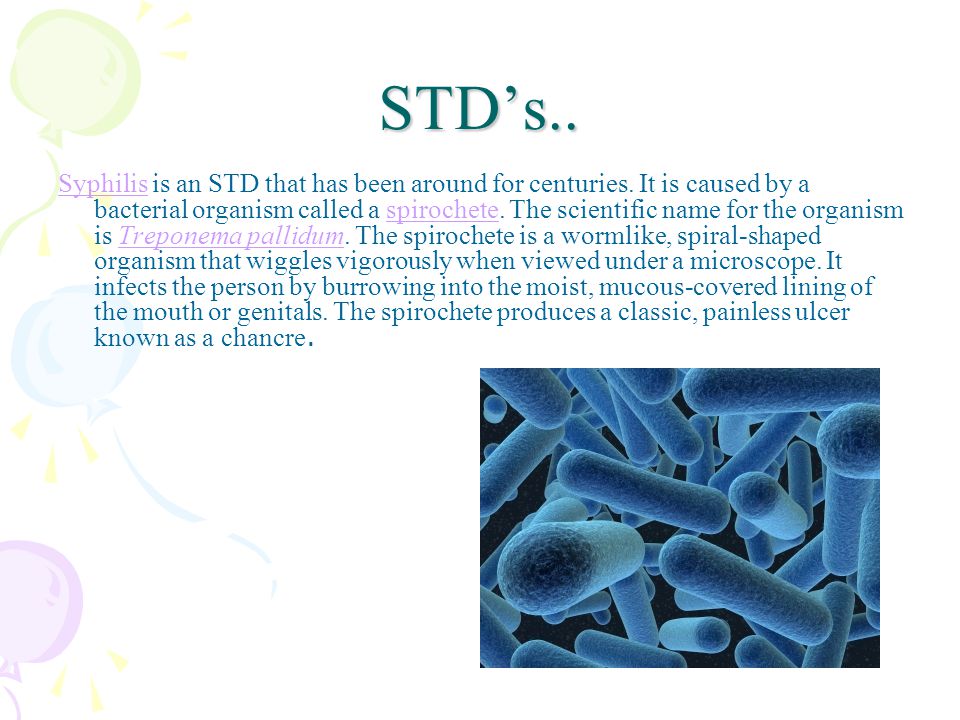 STD’s..

Syphilis is an STD that has been around for centuries. It is caused by a bacterial organism called a spirochete. The scientific name for the organism is Treponema pallidum. The spirochete is a wormlike, spiral-shaped organism that wiggles vigorously when viewed under a microscope. It infects the person by burrowing into the moist, mucous-covered lining of the mouth or genitals. The spirochete produces a classic, painless ulcer known as a chancre.